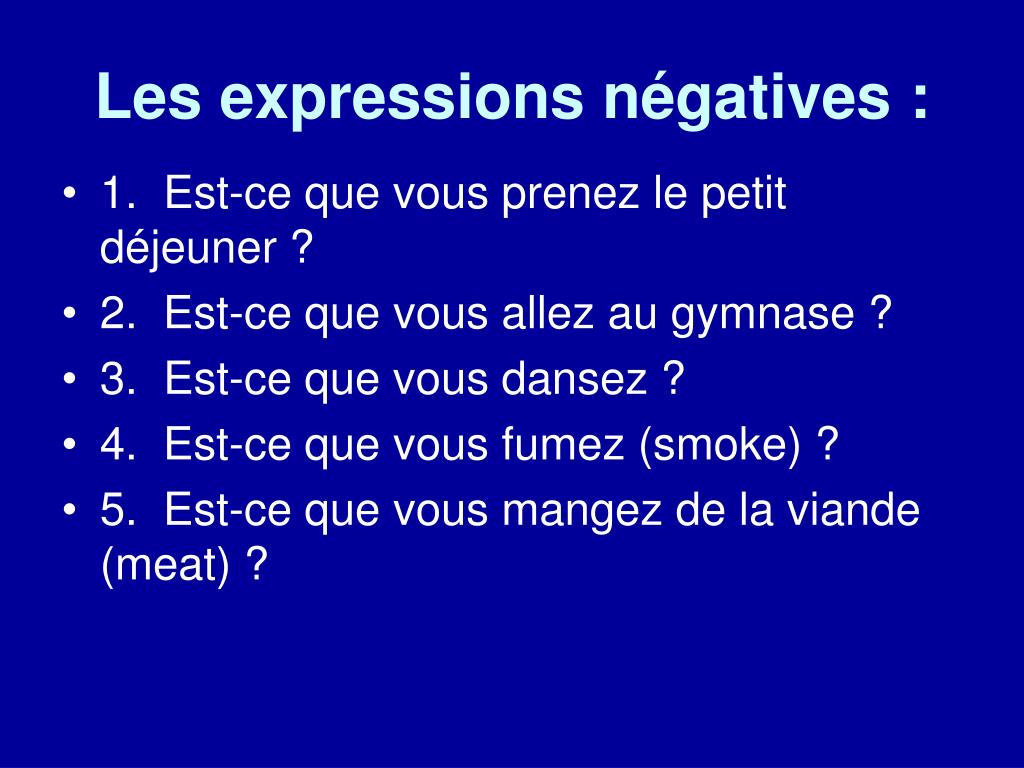 Les expressions négatives :

• 1. Est-ce que vous prenez le petit déjeuner ?
• 2. Est-ce que vous allez au gymnase ?
• 3. Est-ce que vous dansez ?
• 4. Est-ce que vous fumez (smoke) ?
• 5. Est-ce que vous mangez de la viande (meat) ?